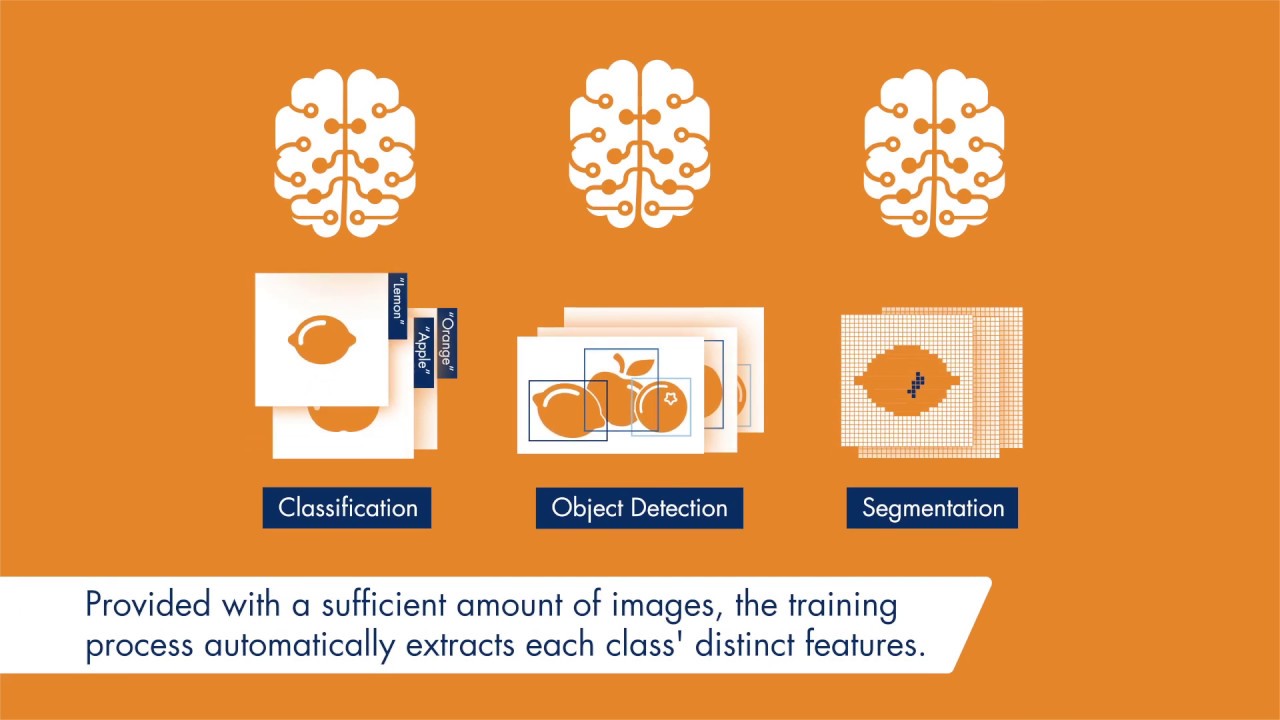 "Lemon"
"Apple"
"Orange"

Classification

Object Detection

Segmentation

Provided with a sufficient amount of images, the training process automatically extracts each class' distinct features.